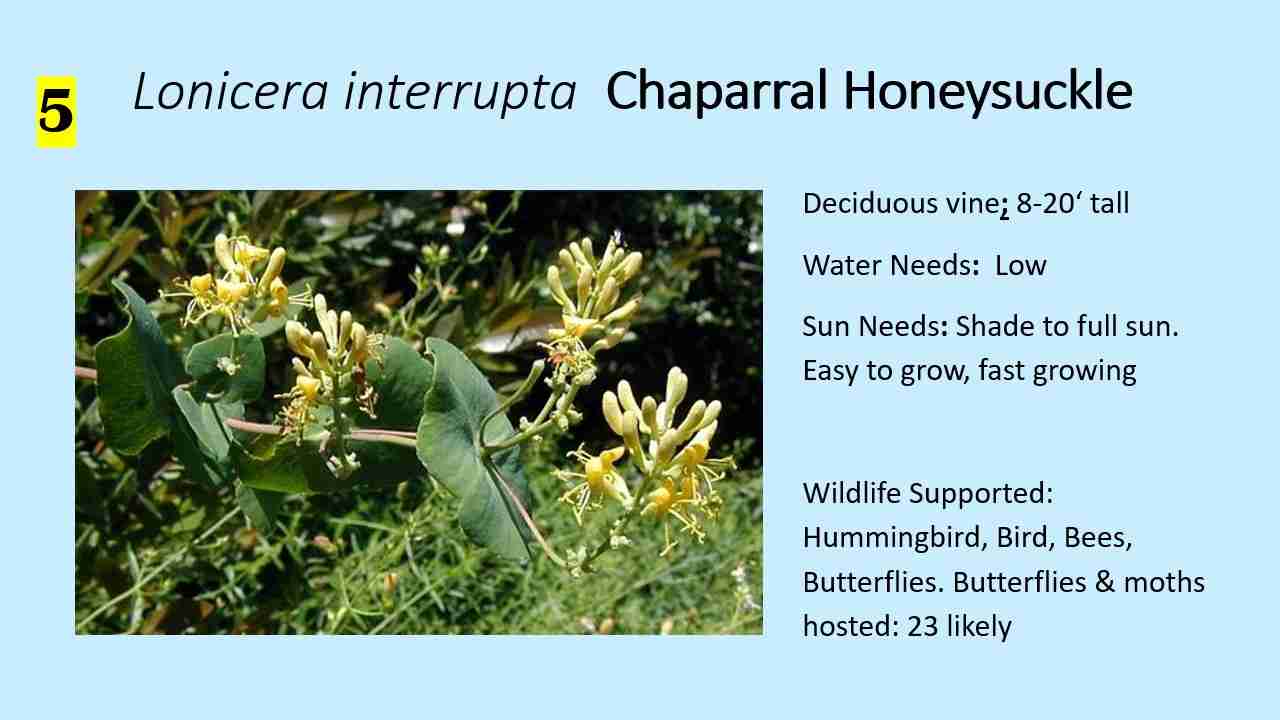 5

Lonicera interrupta Chaparral Honeysuckle

Deciduous vine; 8-20‘ tall

Water Needs: Low

Sun Needs: Shade to full sun. Easy to grow, fast growing

Wildlife Supported: Hummingbird, Bird, Bees, Butterflies. Butterflies & moths hosted: 23 likely